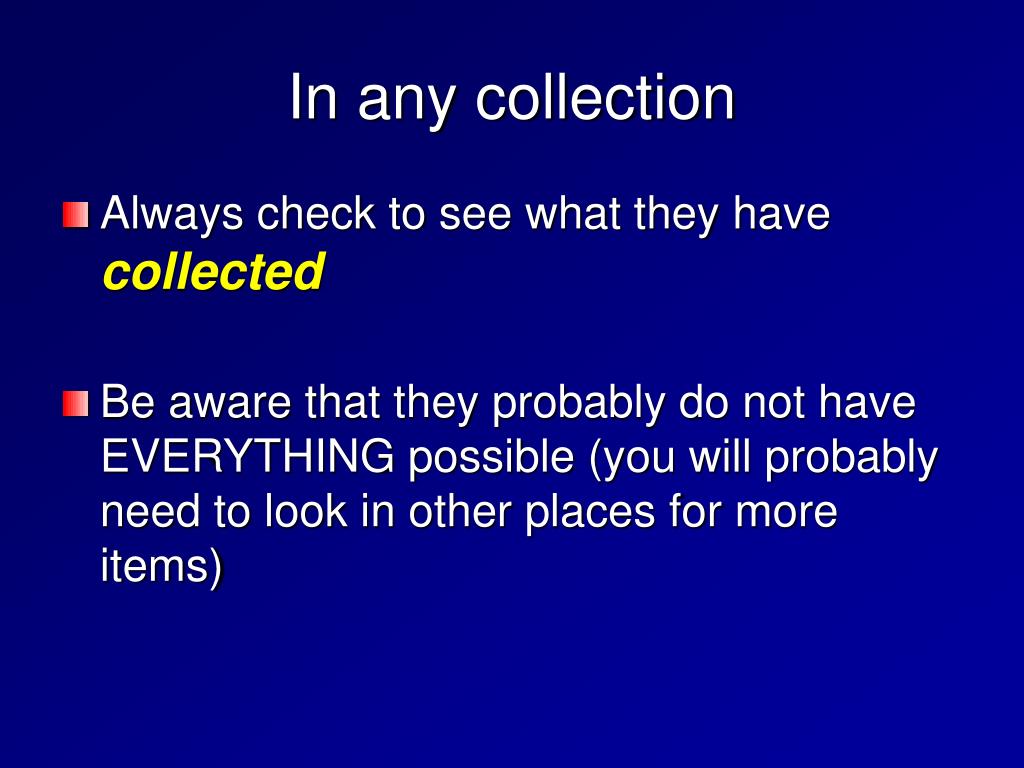 In any collection

Always check to see what they have collected

Be aware that they probably do not have EVERYTHING possible (you will probably need to look in other places for more items)